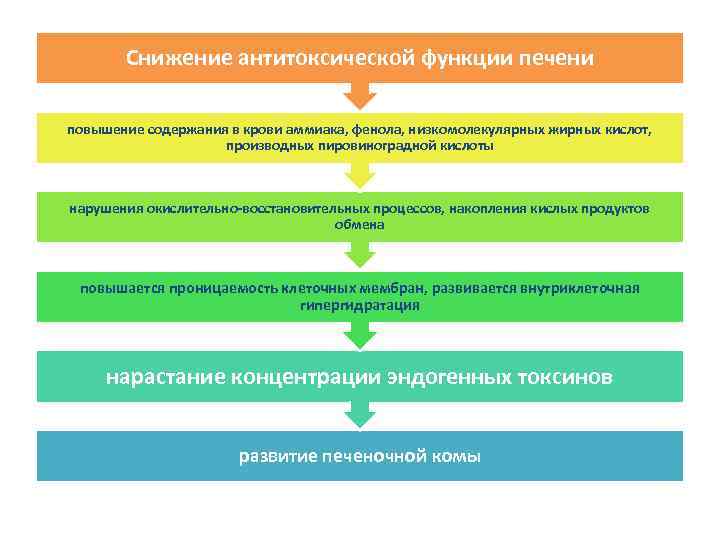 Снижение антитоксической функции печени

повышение содержания в крови аммиака, фенола, низкомолекулярных жирных кислот, производных пировиноградной кислоты

нарушения окислительно-восстановительных процессов, накопления кислых продуктов обмена

повышается проницаемость клеточных мембран, развивается внутриклеточная гипергидратация

нарастание концентрации эндогенных токсинов

развитие печеночной комы